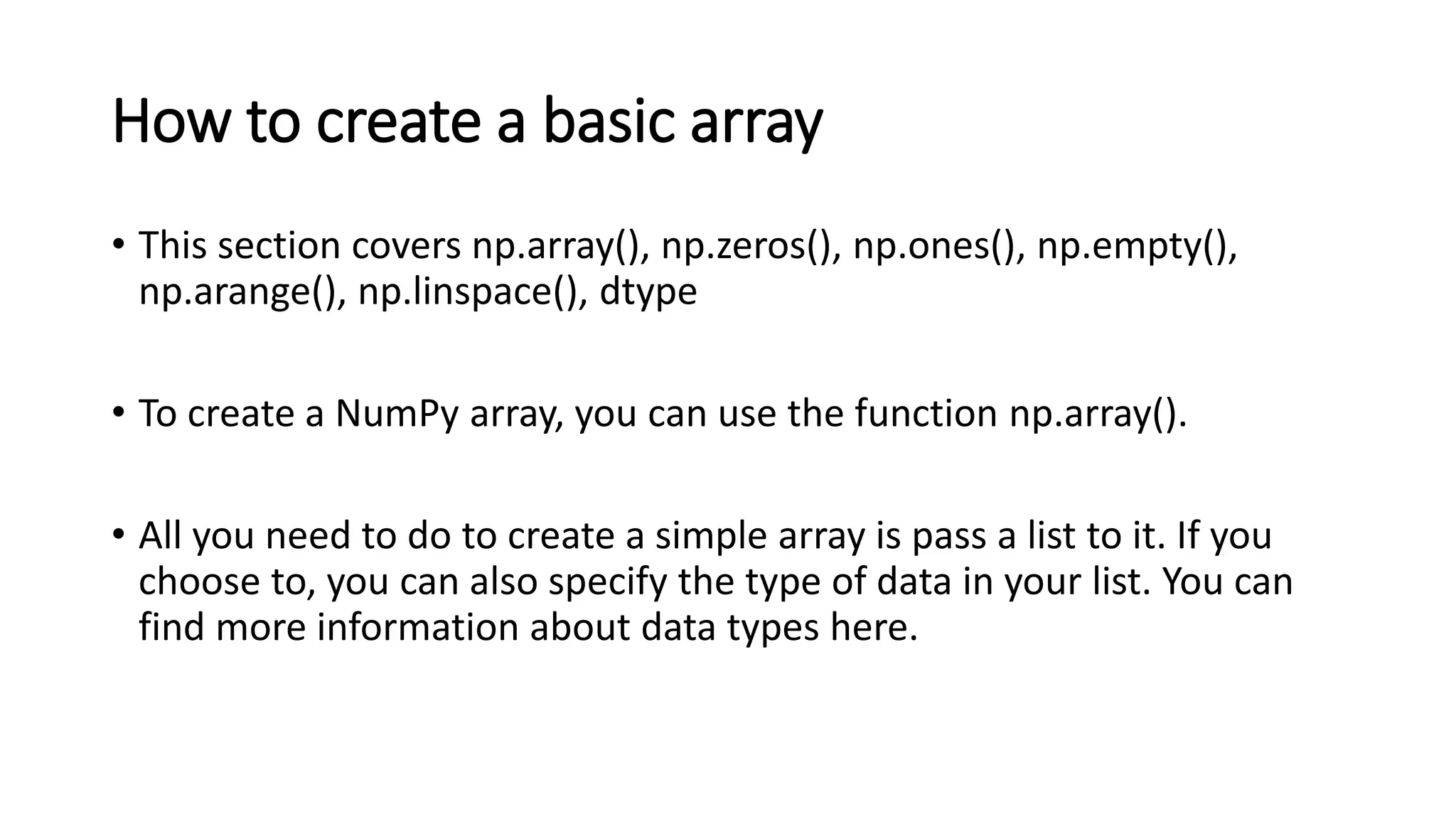 How to create a basic array

• This section covers np.array(), np.zeros(), np.ones(), np.empty(), np.arange(), np.linspace(), dtype

• To create a NumPy array, you can use the function np.array().

• All you need to do to create a simple array is pass a list to it. If you choose to, you can also specify the type of data in your list. You can find more information about data types here.